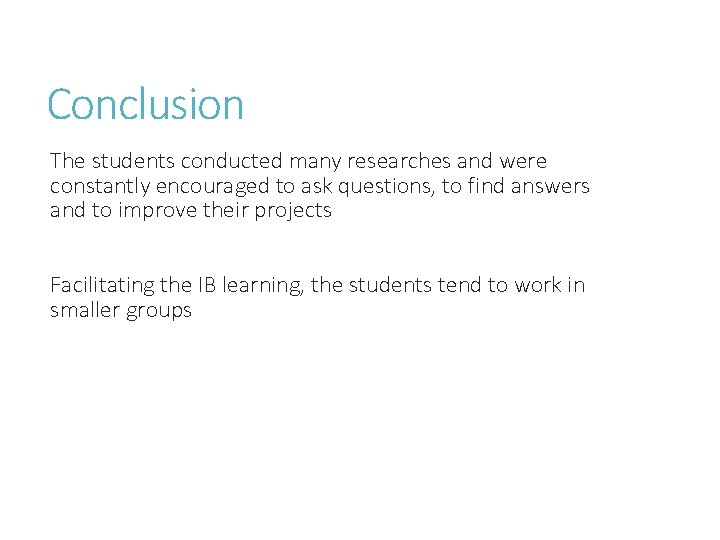 Conclusion

The students conducted many researches and were constantly encouraged to ask questions, to find answers and to improve their projects

Facilitating the IB learning, the students tend to work in smaller groups